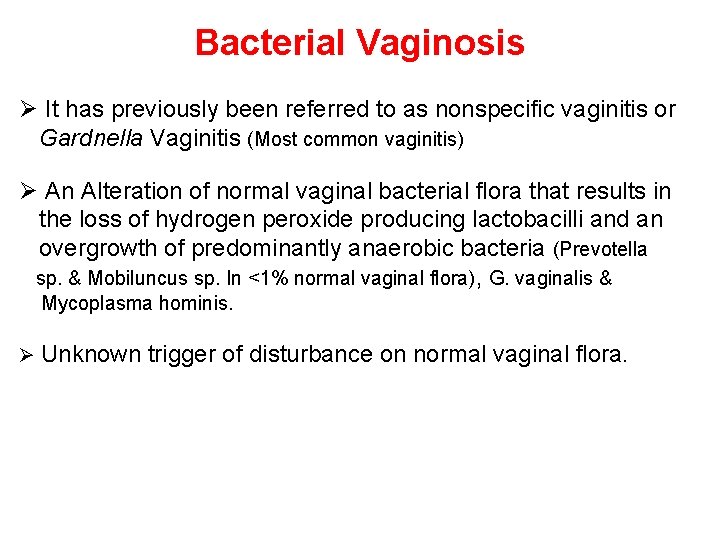 Bacterial Vaginosis

➢ It has previously been referred to as nonspecific vaginitis or Gardnella Vaginitis (Most common vaginitis)

➢ An Alteration of normal vaginal bacterial flora that results in the loss of hydrogen peroxide producing lactobacilli and an overgrowth of predominantly anaerobic bacteria (Prevotella sp. & Mobiluncus sp. In <1% normal vaginal flora), G. vaginalis & Mycoplasma hominis.

➢ Unknown trigger of disturbance on normal vaginal flora.